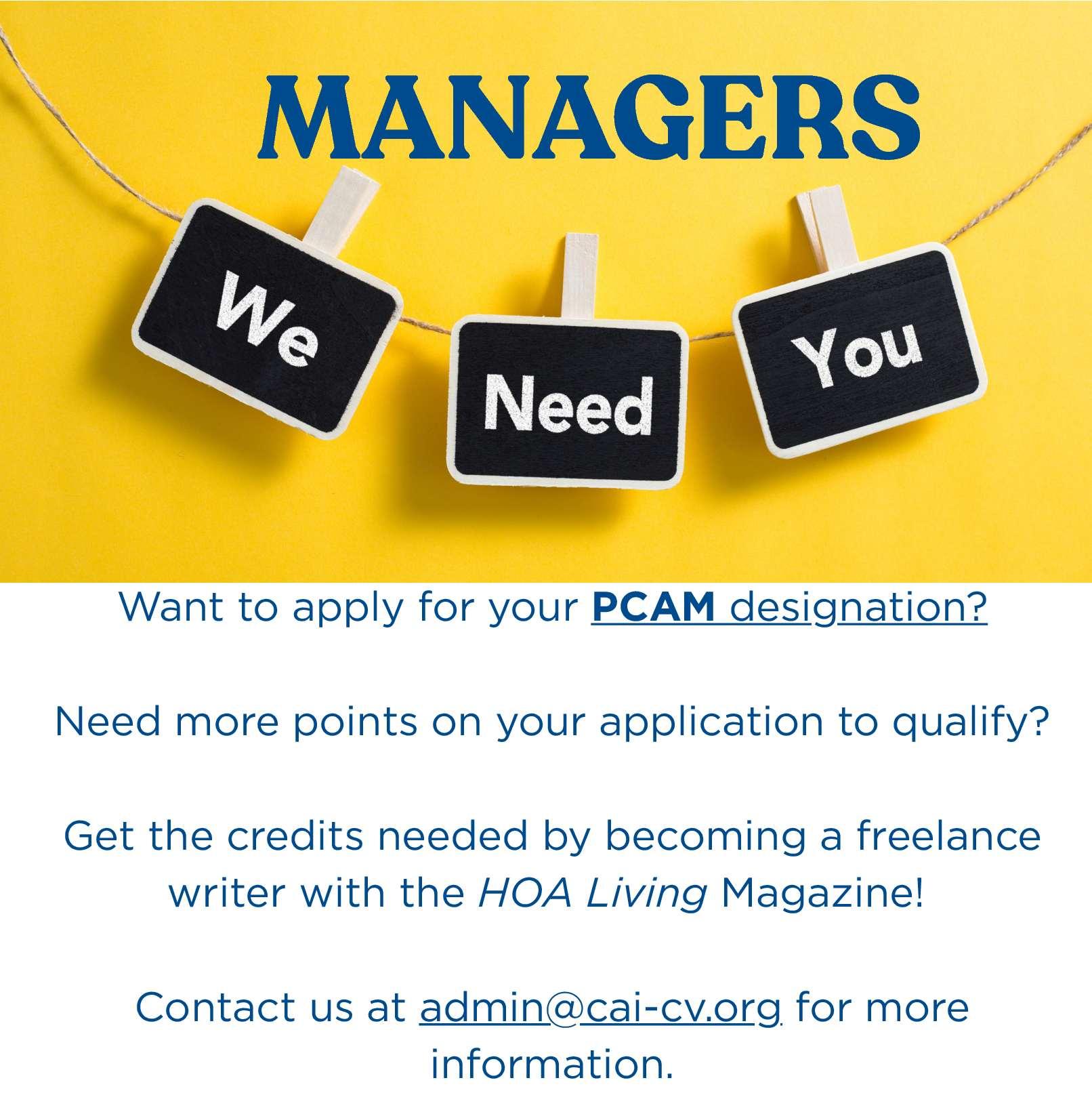 MANAGERS

We

Need

You

Want to apply for your PCAM designation?

Need more points on your application to qualify?

Get the credits needed by becoming a freelance writer with the HOA Living Magazine!

Contact us at admin@cai-cv.org for more information.